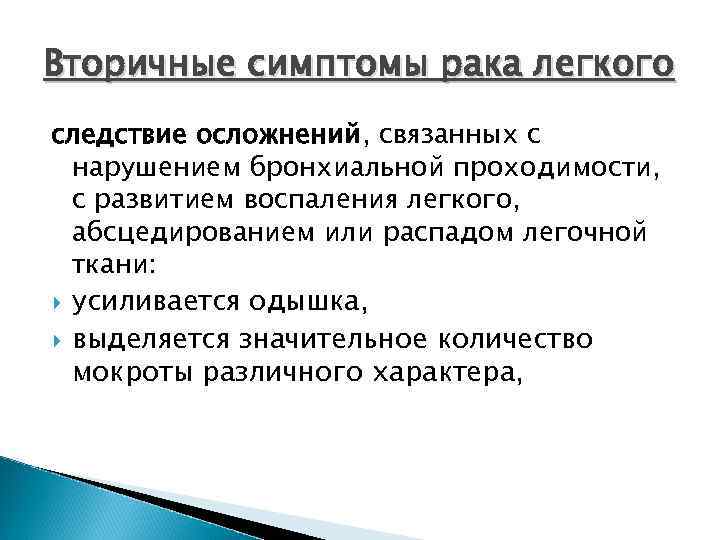 Вторичные симптомы рака легкого

следствие осложнений, связанных с нарушением бронхиальной проходимости, с развитием воспаления легкого, абсцедированием или распадом легочной ткани:

усиливается одышка,

выделяется значительное количество мокроты различного характера,